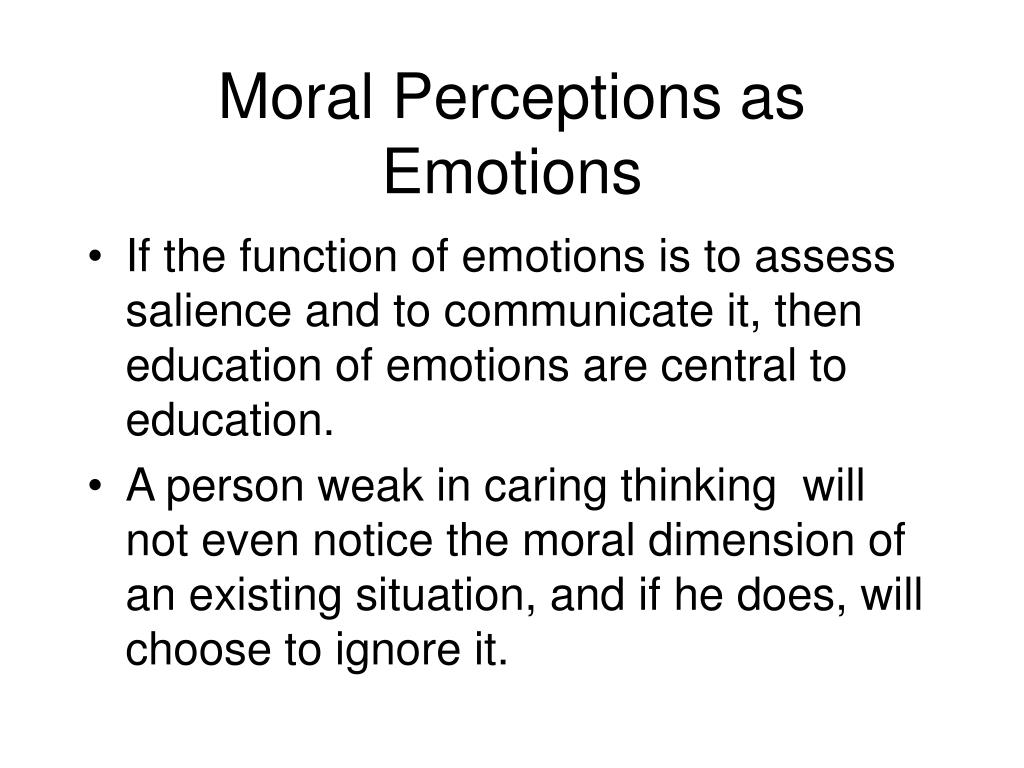 Moral Perceptions as Emotions

• If the function of emotions is to assess salience and to communicate it, then education of emotions are central to education.

• A person weak in caring thinking  will not even notice the moral dimension of an existing situation, and if he does, will choose to ignore it.